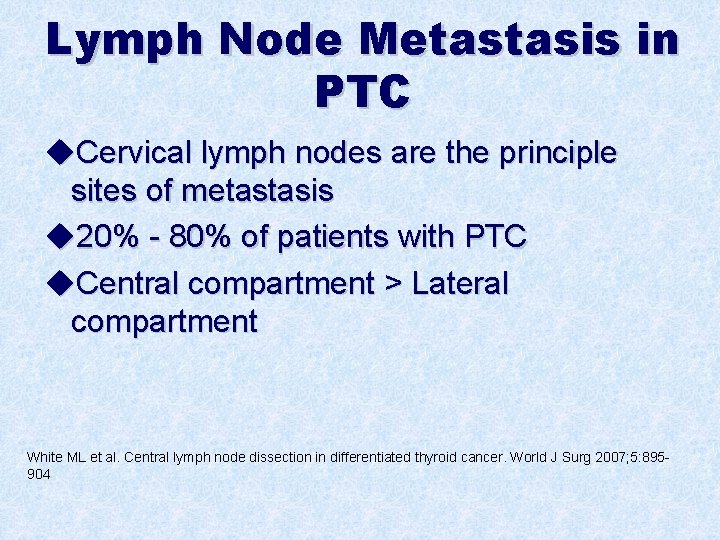 Lymph Node Metastasis in PTC

◆Cervical lymph nodes are the principle sites of metastasis

◆20% - 80% of patients with PTC

◆Central compartment > Lateral compartment

White ML et al. Central lymph node dissection in differentiated thyroid cancer. World J Surg 2007;5:895-904